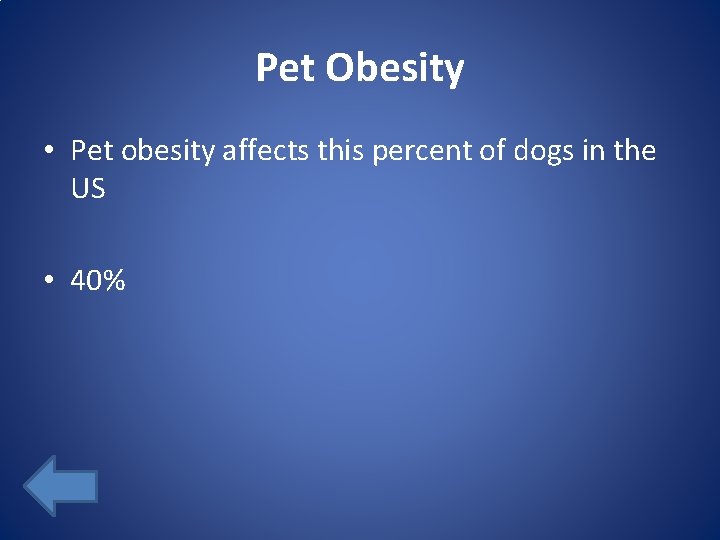 Pet Obesity

• Pet obesity affects this percent of dogs in the US

• 40%